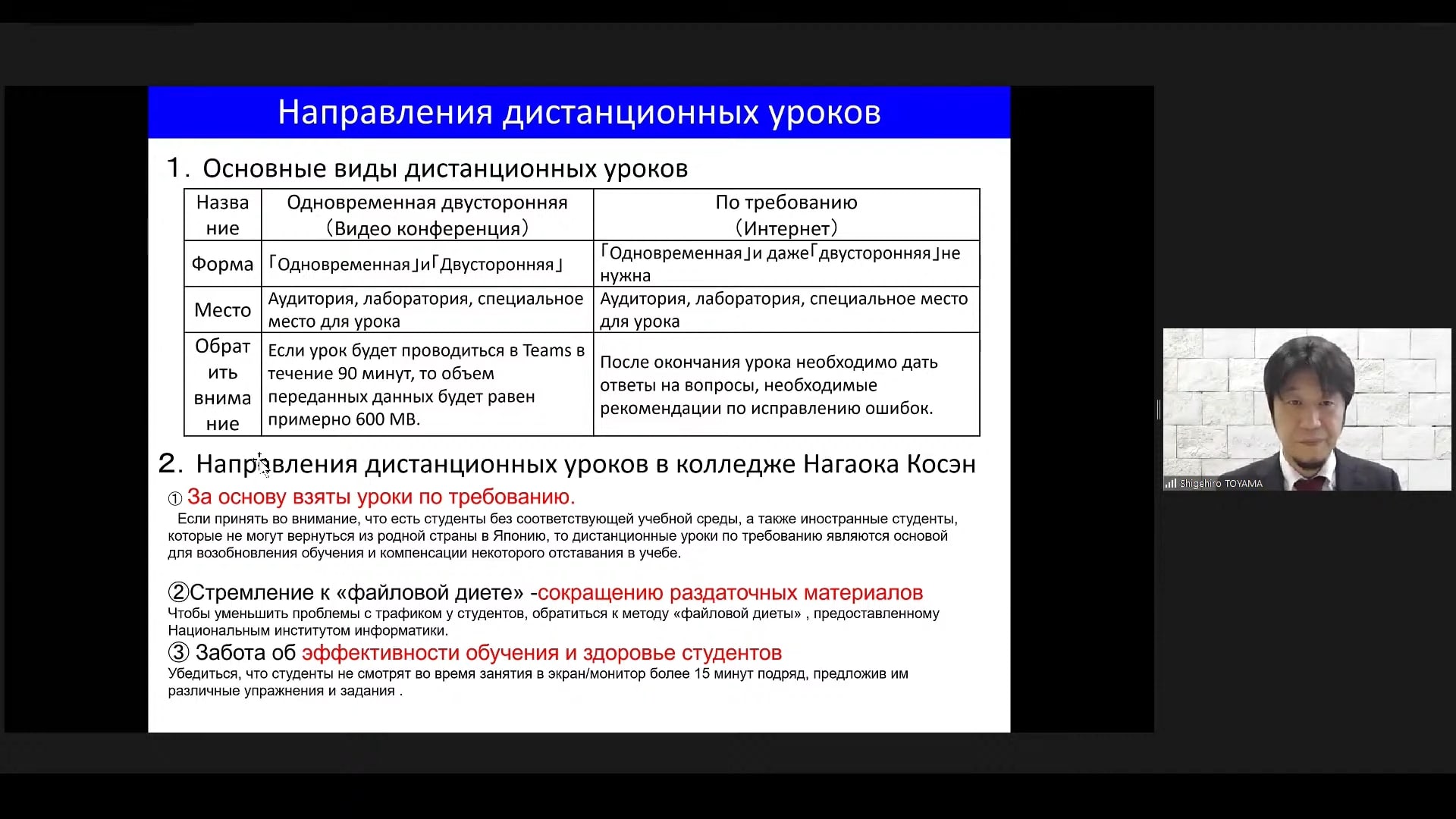 Направления дистанционных уроков

1. Основные виды дистанционных уроков

| Название | Одновременная двусторонняя (Видео конференция) | По требованию (Интернет) |
|---|---|---|
| Форма | 「Одновременная」и「Двусторонняя」 | 「Одновременная」и даже「двусторонняя」не нужна |
| Место | Аудитория, лаборатория, специальное место для урока | Аудитория, лаборатория, специальное место для урока |
| Обратить внимание | Если урок будет проводиться в Teams в течение 90 минут, то объем переданных данных будет равен примерно 600 MB. | После окончания урока необходимо дать ответы на вопросы, необходимые рекомендации по исправлению ошибок. |

2. Направления дистанционных уроков в колледже Нагаока Косэн

① За основу взяты уроки по требованию.
Если принять во внимание, что есть студенты без соответствующей учебной среды, а также иностранные студенты, которые не могут вернуться из родной страны в Японию, то дистанционные уроки по требованию являются основой для возобновления обучения и компенсации некоторого отставания в учебе.

②Стремление к «файловой диете» -сокращению раздаточных материалов
Чтобы уменьшить проблемы с трафиком у студентов, обратиться к методу «файловой диеты» , предоставленному Национальным институтом информатики.

③ Забота об эффективности обучения и здоровье студентов
Убедиться, что студенты не смотрят во время занятия в экран/монитор более 15 минут подряд, предложив им различные упражнения и задания .

Shigehiro TOYAMA